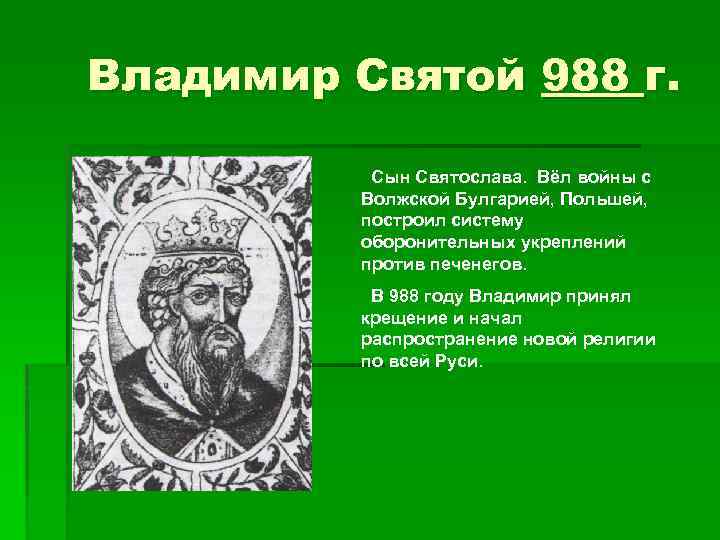 Владимир Святой 988 г.

Сын Святослава. Вёл войны с Волжской Булгарией, Польшей, построил систему оборонительных укреплений против печенегов.

В 988 году Владимир принял крещение и начал распространение новой религии по всей Руси.